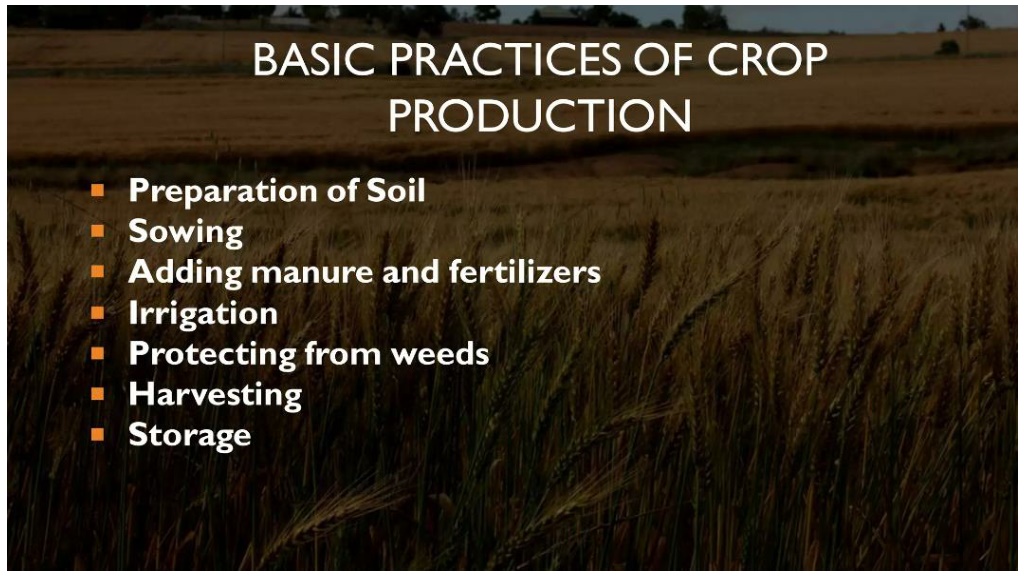 BASIC PRACTICES OF CROP PRODUCTION

- Preparation of Soil
- Sowing
- Adding manure and fertilizers
- Irrigation
- Protecting from weeds
- Harvesting
- Storage